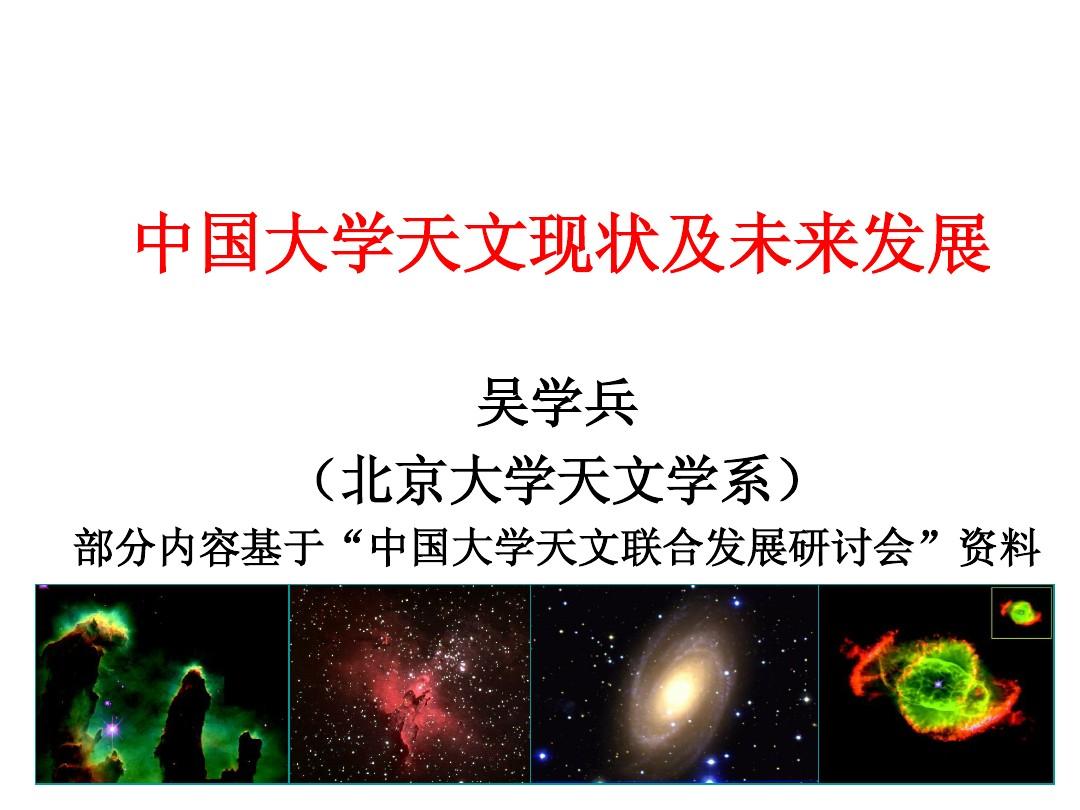 中国大学天文现状及未来发展

吴学兵

（北京大学天文学系）

部分内容基于“中国大学天文联合发展研讨会”资料